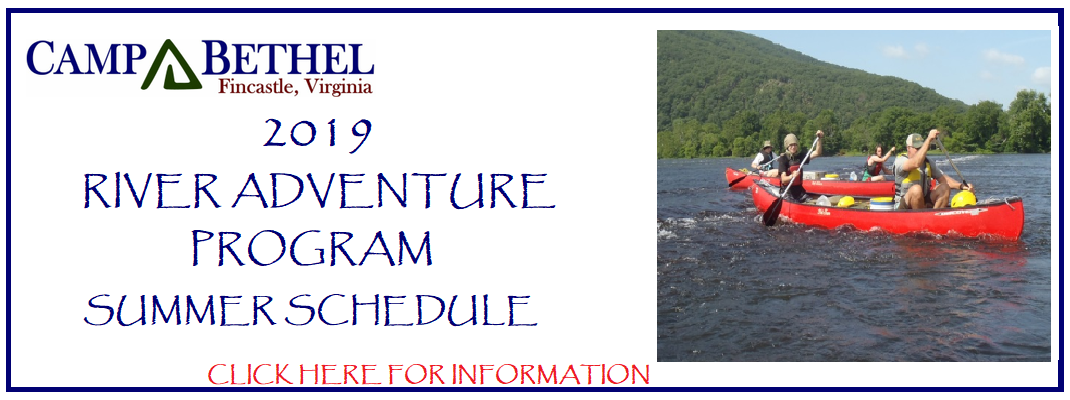 CAMP BETHEL
Fincastle, Virginia

2019
RIVER ADVENTURE
PROGRAM
SUMMER SCHEDULE

CLICK HERE FOR INFORMATION